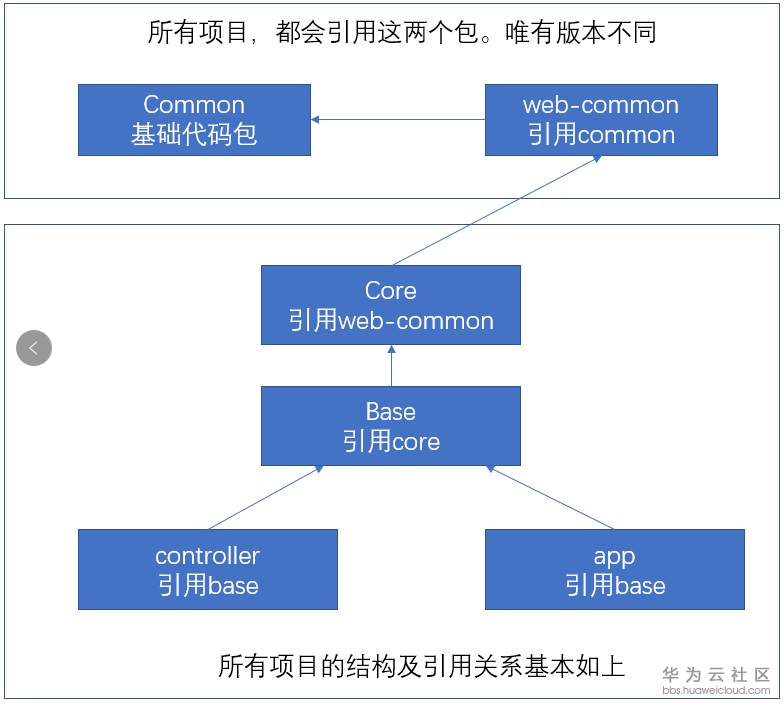 所有项目，都会引用这两个包。唯有版本不同

Common
基础代码包

web-common
引用common

Core
引用web-common

Base
引用core

controller
引用base

app
引用base

所有项目的结构及引用关系基本如上

华为云社区
bbs.huaweicloud.com